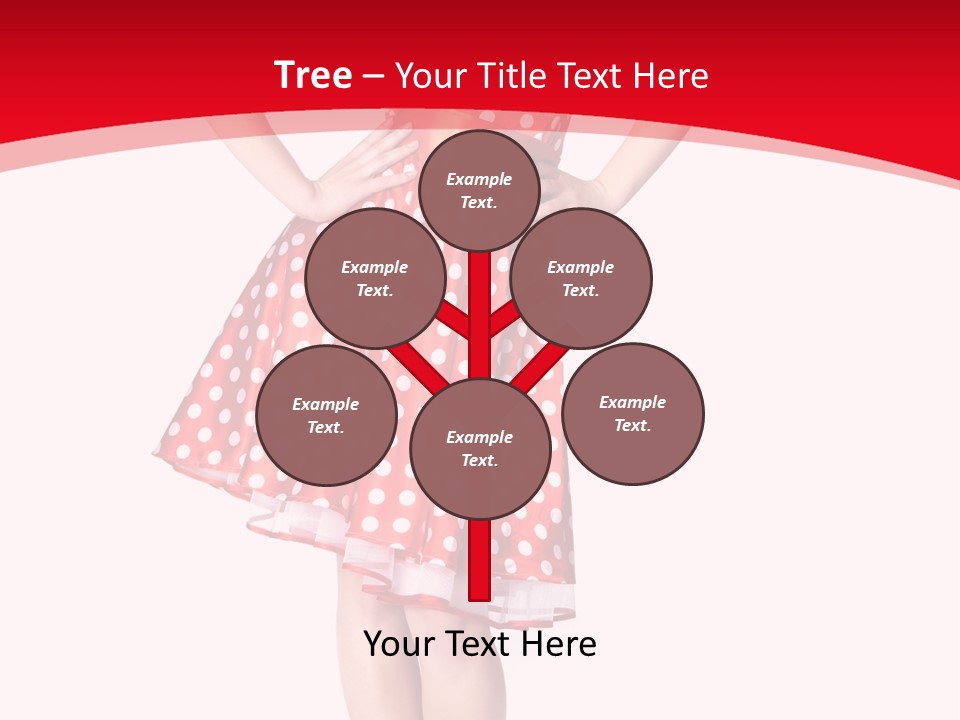 Tree – Your Title Text Here

Example Text.

Example Text.

Example Text.

Example Text.

Example Text.

Example Text.

Your Text Here